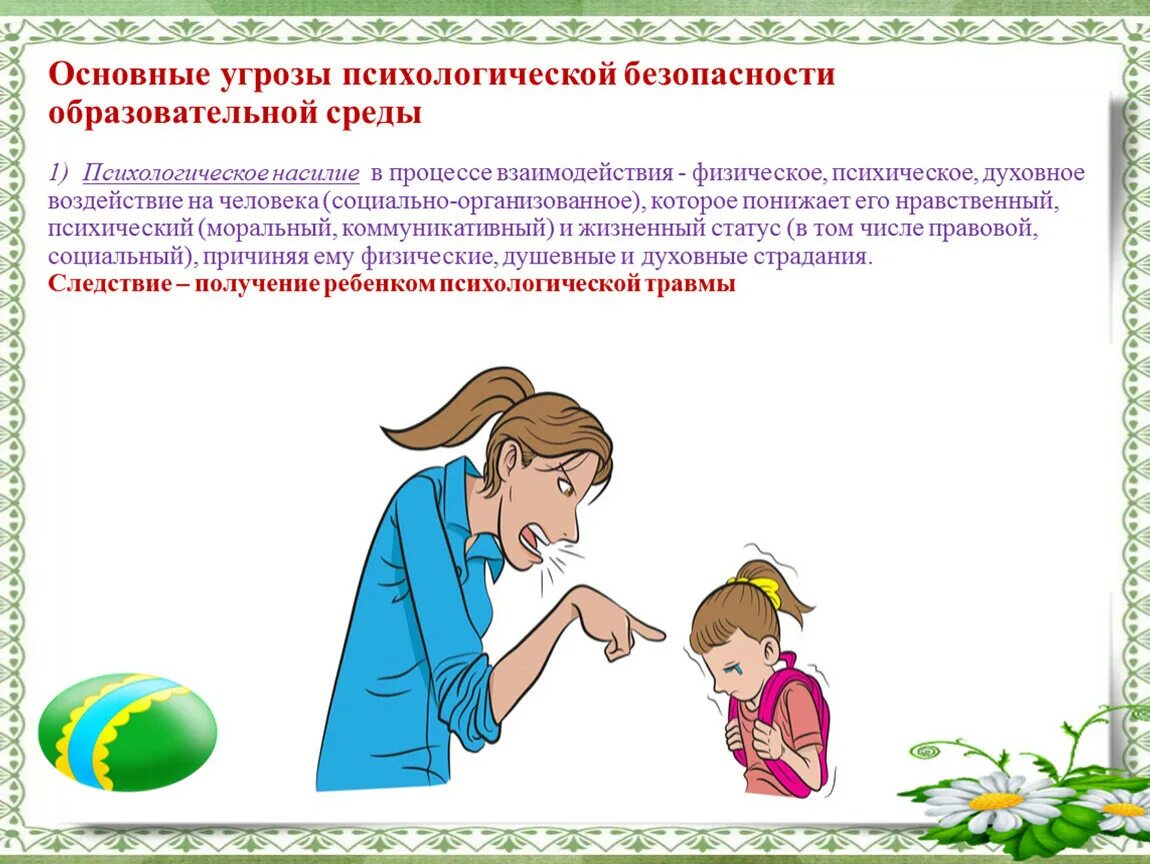 Основные угрозы психологической безопасности образовательной среды

1) Психологическое насилие в процессе взаимодействия - физическое, психическое, духовное воздействие на человека (социально-организованное), которое понижает его нравственный, психический (моральный, коммуникативный) и жизненный статус (в том числе правовой, социальный), причиняя ему физические, душевные и духовные страдания.
Следствие – получение ребенком психологической травмы